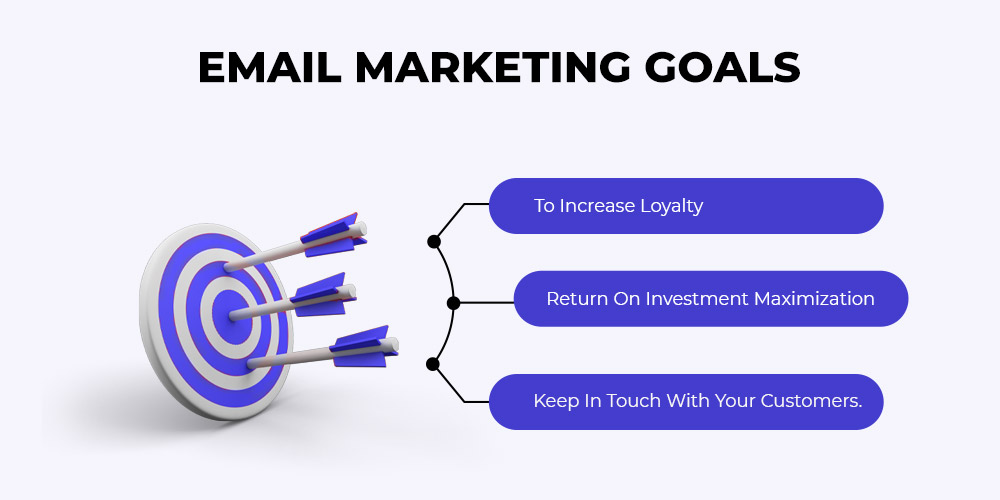 EMAIL MARKETING GOALS

To Increase Loyalty

Return On Investment Maximization

Keep In Touch With Your Customers.